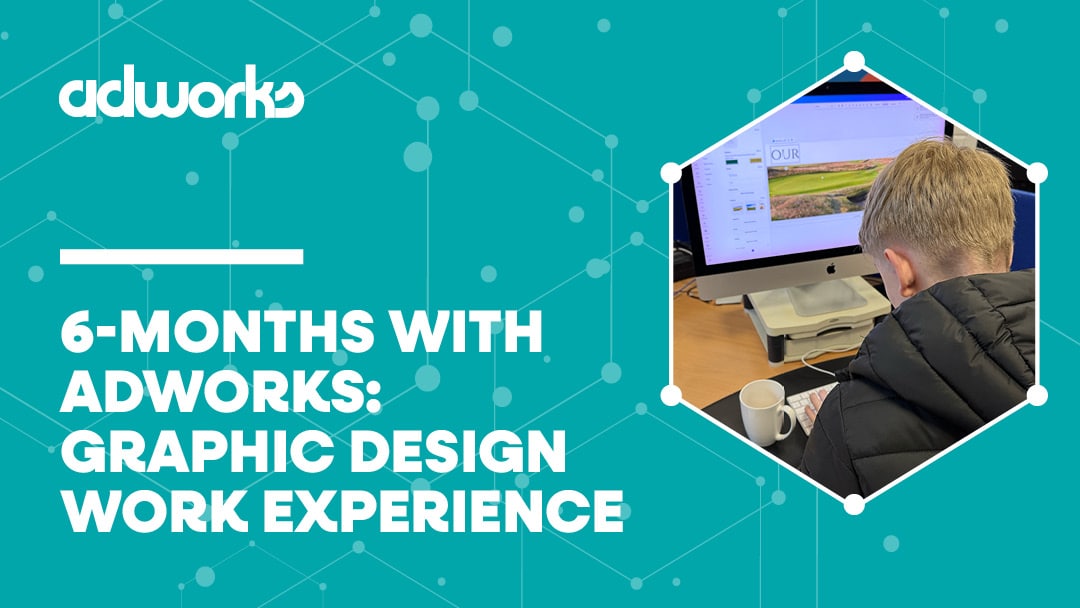 adworks

6-MONTHS WITH ADWORKS: GRAPHIC DESIGN WORK EXPERIENCE

OUR